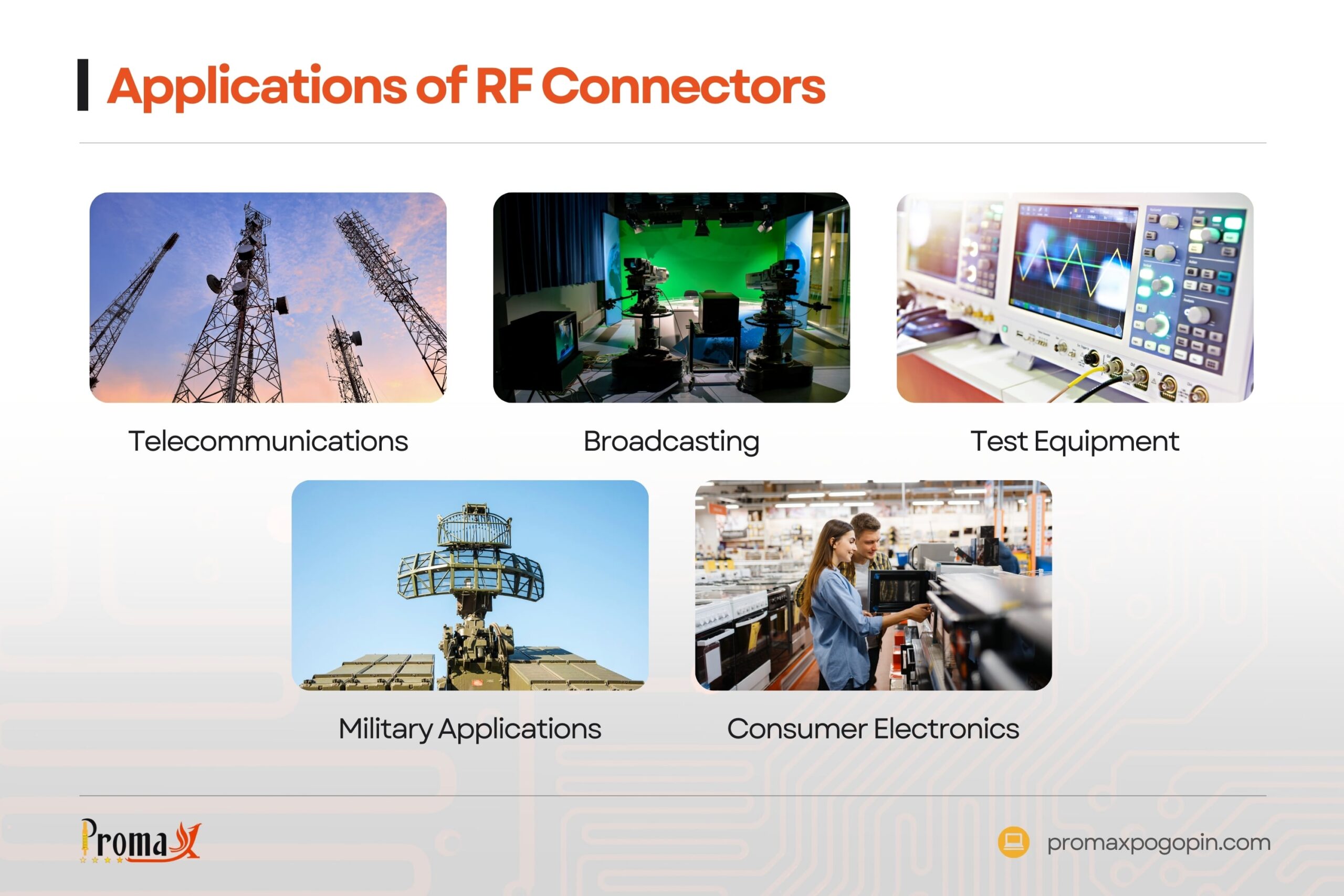 Applications of RF Connectors

Telecommunications

Broadcasting

Test Equipment

Military Applications

Consumer Electronics

Promax

promaxpogopin.com